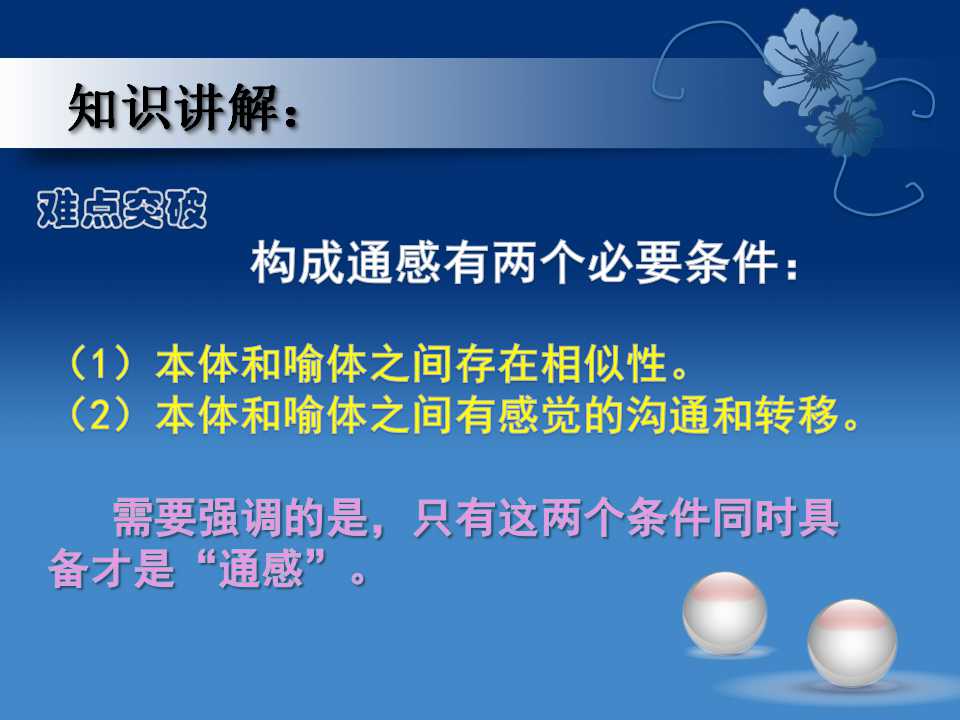 知识讲解：

难点突破

构成通感有两个必要条件：

（1）本体和喻体之间存在相似性。
（2）本体和喻体之间有感觉的沟通和转移。

需要强调的是，只有这两个条件同时具备才是“通感”。